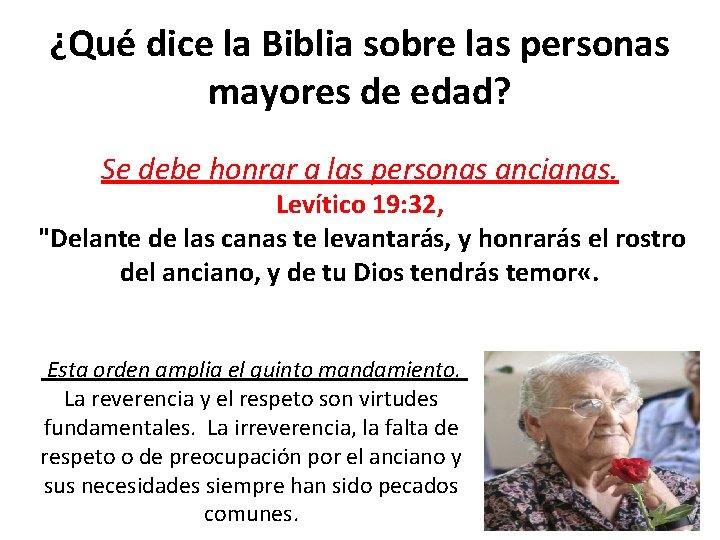 ¿Qué dice la Biblia sobre las personas mayores de edad?

Se debe honrar a las personas ancianas.
Levítico 19:32,
"Delante de las canas te levantarás, y honrarás el rostro del anciano, y de tu Dios tendrás temor«.

Esta orden amplia el quinto mandamiento.
La reverencia y el respeto son virtudes fundamentales. La irreverencia, la falta de respeto o de preocupación por el anciano y sus necesidades siempre han sido pecados comunes.